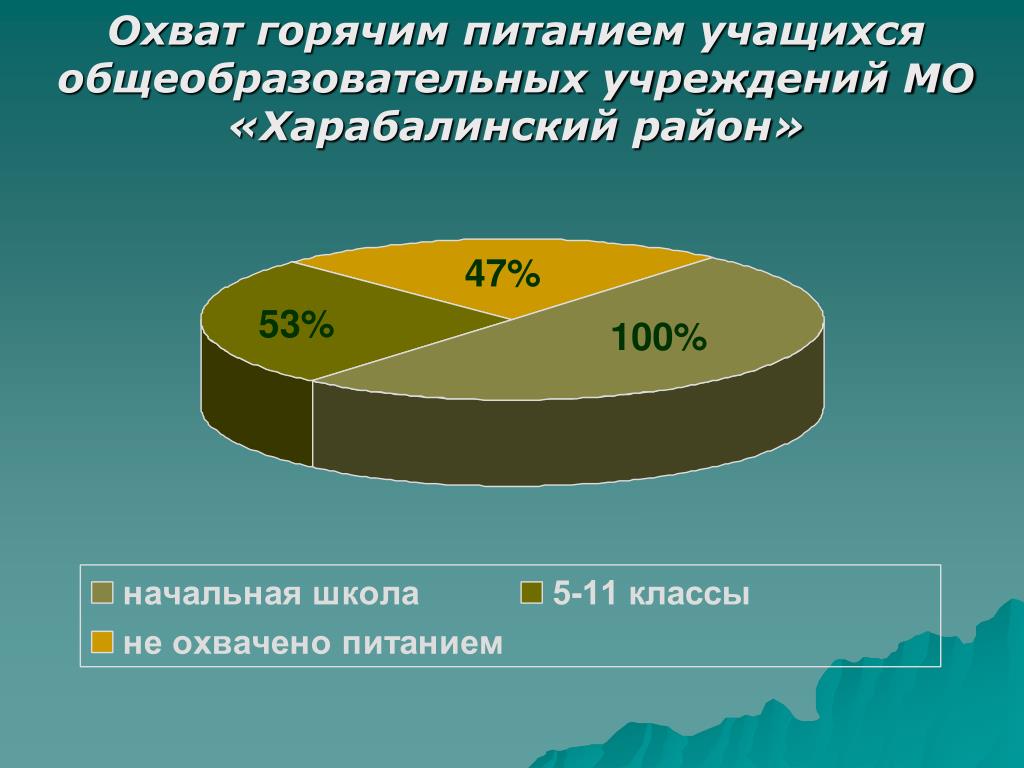 Охват горячим питанием учащихся общеобразовательных учреждений МО «Харабалинский район»

47%

53%

100%

начальная школа

5-11 классы

не охвачено питанием